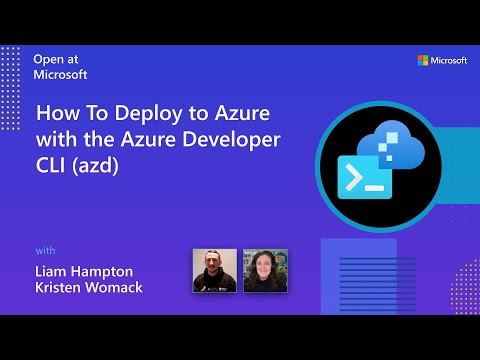 Open at Microsoft

Microsoft

How To Deploy to Azure with the Azure Developer CLI (azd)

with

Liam Hampton
Kristen Womack